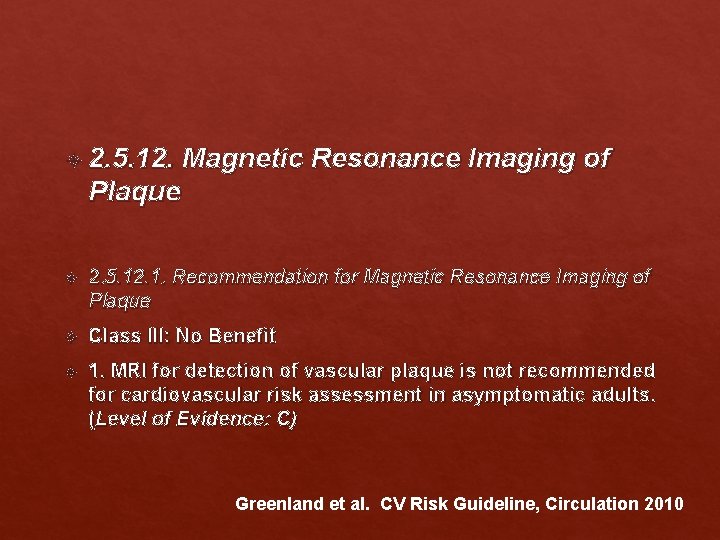 2.5.12. Magnetic Resonance Imaging of Plaque

2.5.12.1. Recommendation for Magnetic Resonance Imaging of Plaque

Class III: No Benefit

1. MRI for detection of vascular plaque is not recommended for cardiovascular risk assessment in asymptomatic adults. (Level of Evidence: C)

Greenland et al. CV Risk Guideline, Circulation 2010